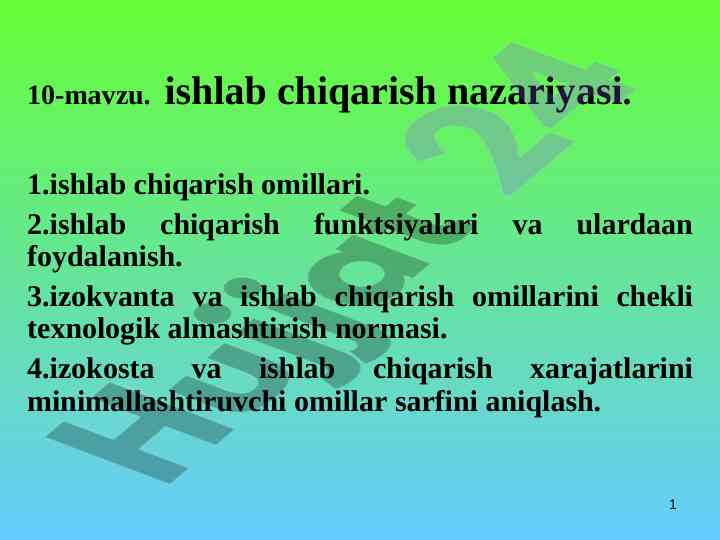 10-mavzu. ishlab chiqarish nazariyasi.

1.ishlab chiqarish omillari.

2.ishlab chiqarish funktsiyalari va ulardaan foydalanish.

3.izokvanta va ishlab chiqarish omillarini chekli texnologik almashtirish normasi.

4.izokosta va ishlab chiqarish xarajatlarini minimallashtiruvchi omillar sarfini aniqlash.

Hujjat 24

1